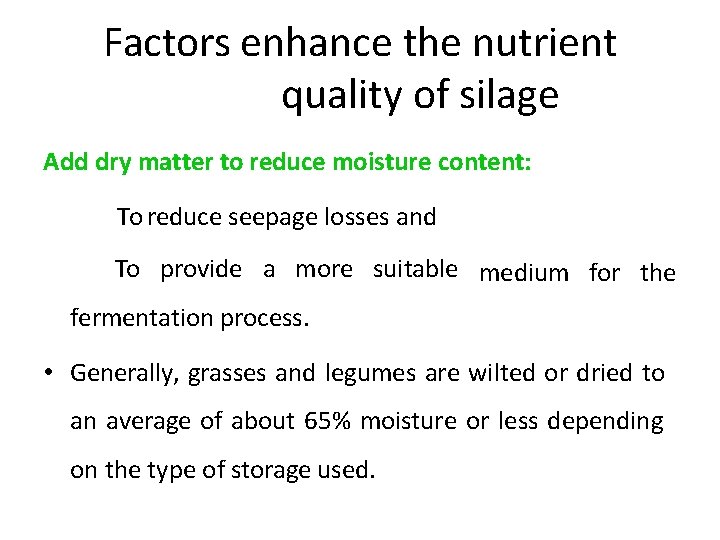 Factors enhance the nutrient quality of silage

Add dry matter to reduce moisture content:

To reduce seepage losses and

To provide a more suitable medium for the fermentation process.

• Generally, grasses and legumes are wilted or dried to an average of about 65% moisture or less depending on the type of storage used.